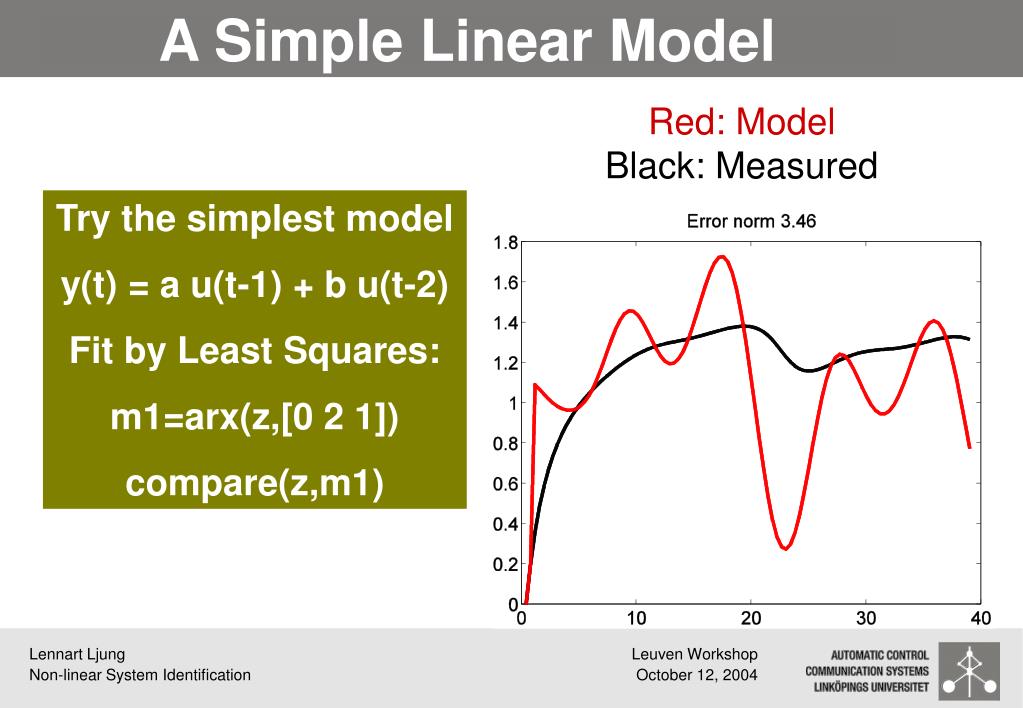 A Simple Linear Model

Try the simplest model

y(t) = a u(t-1) + b u(t-2)

Fit by Least Squares:

m1=arx(z,[0 2 1])

compare(z,m1)

Red: Model
Black: Measured

Error norm 3.46

1.8
1.6
1.4
1.2
1
0.8
0.6
0.4
0.2
0
0 10 20 30 40

Lennart Ljung
Non-linear System Identification

Leuven Workshop
October 12, 2004

AUTOMATIC CONTROL
COMMUNICATION SYSTEMS
LINKÖPINGS UNIVERSITET